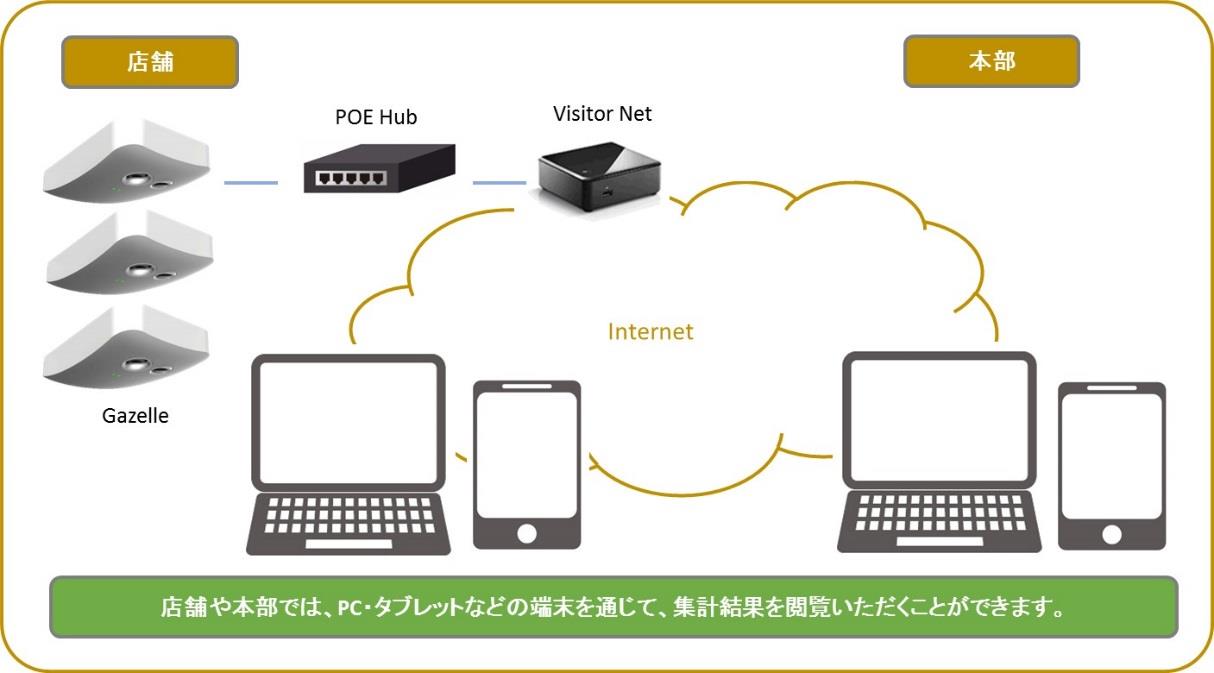 店舗

本部

POE Hub

Visitor Net

Internet

Gazelle

店舗や本部では、PC・タブレットなどの端末を通じて、集計結果を閲覧いただくことができます。